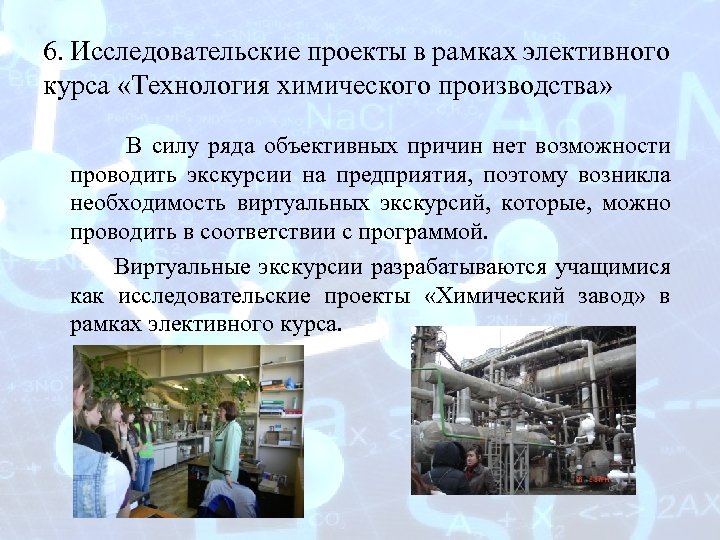 6. Исследовательские проекты в рамках элективного курса «Технология химического производства»

В силу ряда объективных причин нет возможности проводить экскурсии на предприятия, поэтому возникла необходимость виртуальных экскурсий, которые, можно проводить в соответствии с программой.

Виртуальные экскурсии разрабатываются учащимися как исследовательские проекты «Химический завод» в рамках элективного курса.